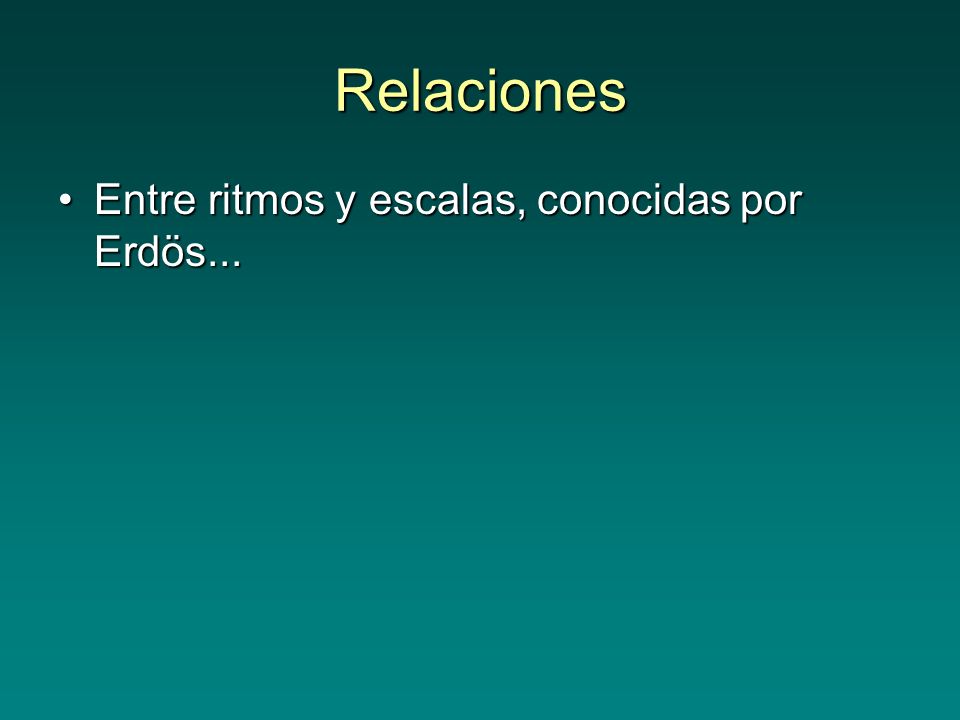 Relaciones

• Entre ritmos y escalas, conocidas por Erdös...